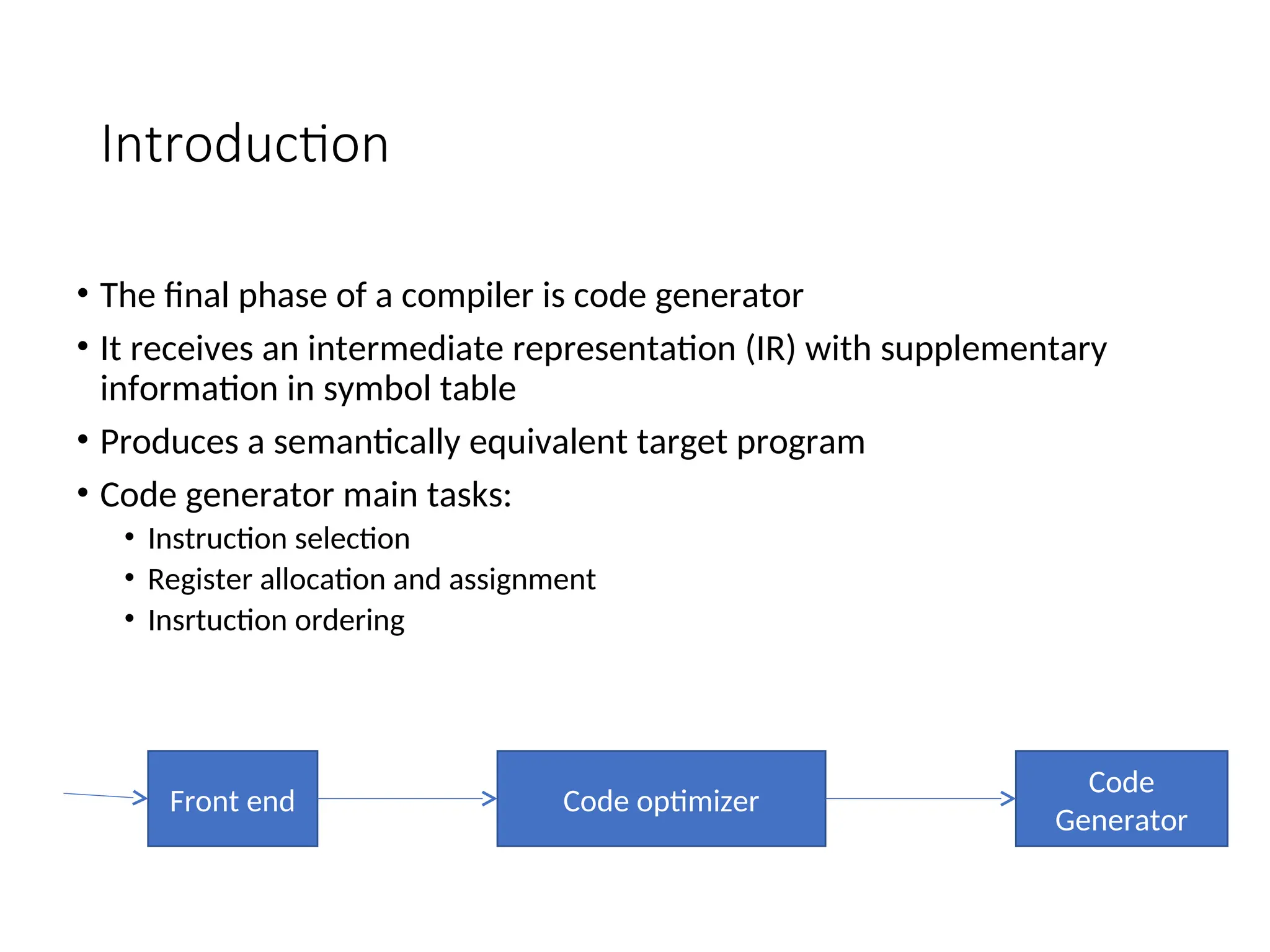 Introduction

• The final phase of a compiler is code generator

• It receives an intermediate representation (IR) with supplementary information in symbol table

• Produces a semantically equivalent target program

• Code generator main tasks:

• Instruction selection

• Register allocation and assignment

• Insrtuction ordering

Front end

Code optimizer

Code Generator